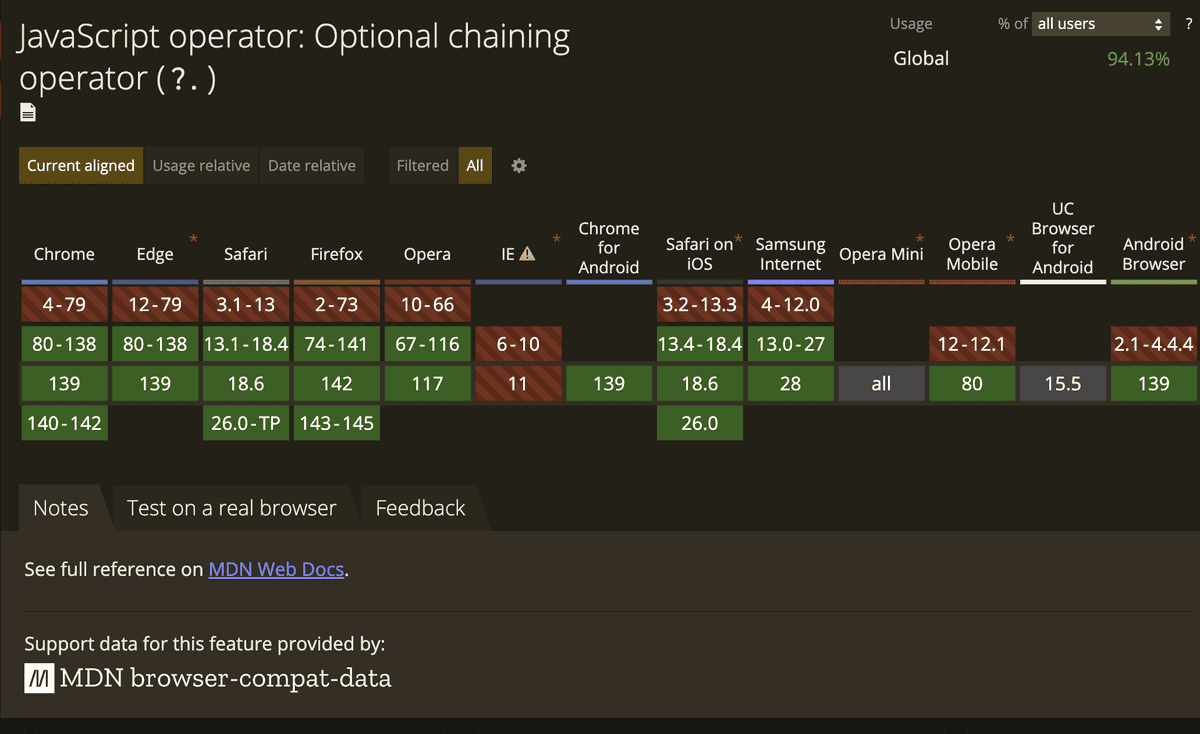 JavaScript operator: Optional chaining operator (?.)

Usage % of all users ?
Global 94.13%

Current aligned Usage relative Date relative Filtered All

| Chrome | Edge * | Safari | Firefox | Opera | IE * | Chrome for Android | Safari on iOS * | Samsung Internet | Opera Mini * | Opera Mobile * | UC Browser for Android | Android Browser * |
|---|---|---|---|---|---|---|---|---|---|---|---|---|
| 4-79 | 12-79 | 3.1-13 | 2-73 | 10-66 | | | 3.2-13.3 | 4-12.0 | | | | |
| 80-138 | 80-138 | 13.1-18.4 | 74-141 | 67-116 | 6-10 | | 13.4-18.4 | 13.0-27 | | 12-12.1 | | 2.1-4.4.4 |
| 139 | 139 | 18.6 | 142 | 117 | 11 | 139 | 18.6 | 28 | all | 80 | 15.5 | 139 |
| 140-142 | | 26.0-TP | 143-145 | | | | 26.0 | | | | | |

Notes Test on a real browser Feedback

See full reference on MDN Web Docs.

Support data for this feature provided by:
MDN browser-compat-data